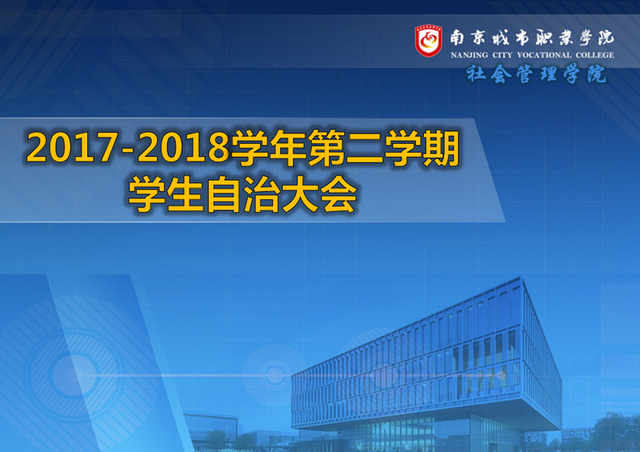 南京城市职业学院
NANJING CITY VOCATIONAL COLLEGE
社会管理学院

2017-2018学年第二学期
学生自治大会